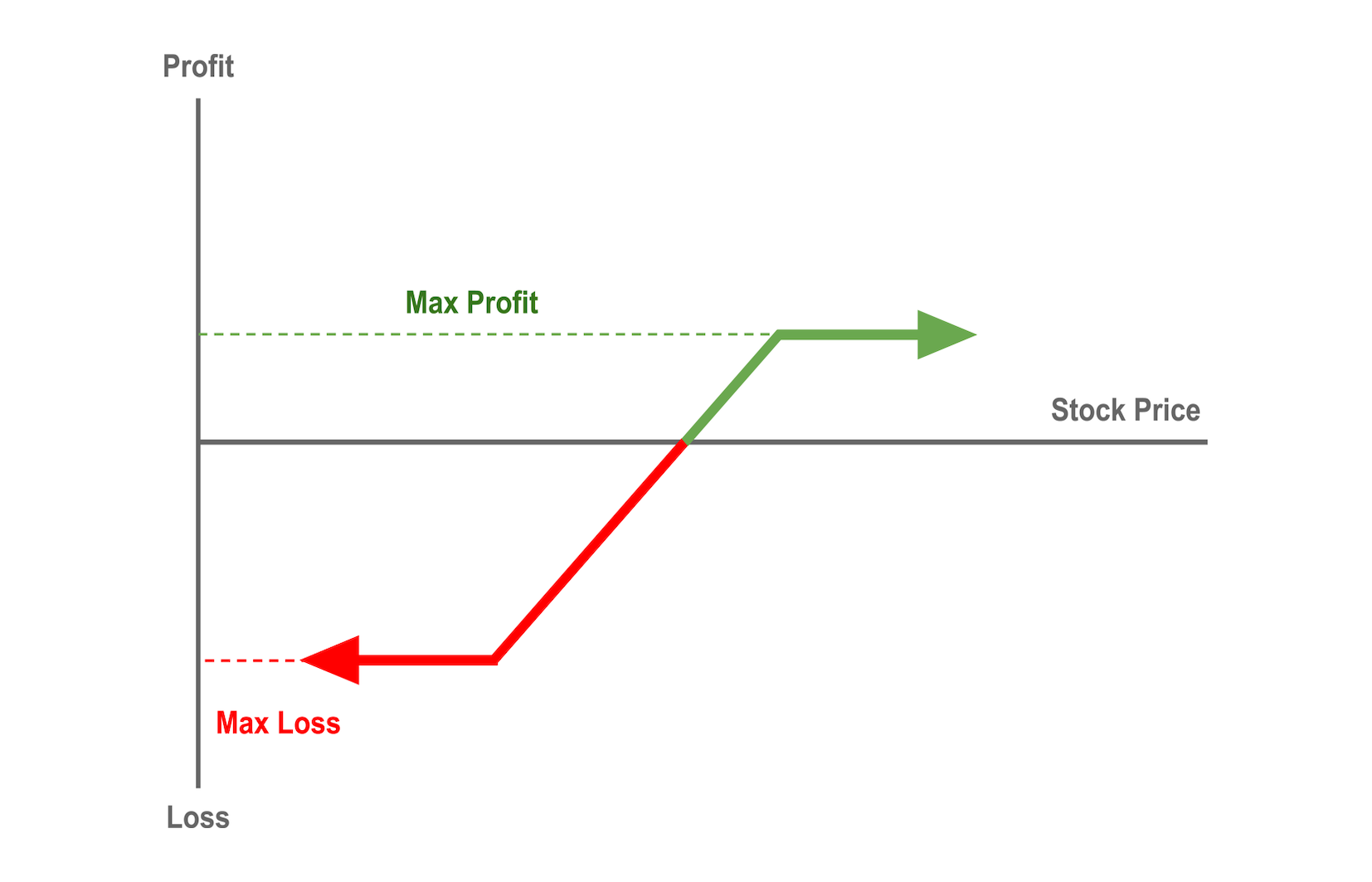 Profit

Max Profit

Stock Price

Max Loss

Loss